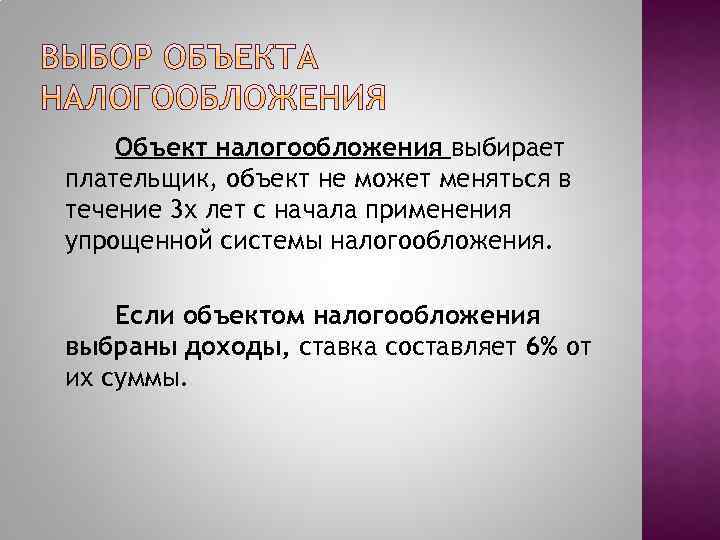 ВЫБОР ОБЪЕКТА НАЛОГООБЛОЖЕНИЯ

Объект налогообложения выбирает плательщик, объект не может меняться в течение 3х лет с начала применения упрощенной системы налогообложения.

Если объектом налогообложения выбраны доходы, ставка составляет 6% от их суммы.